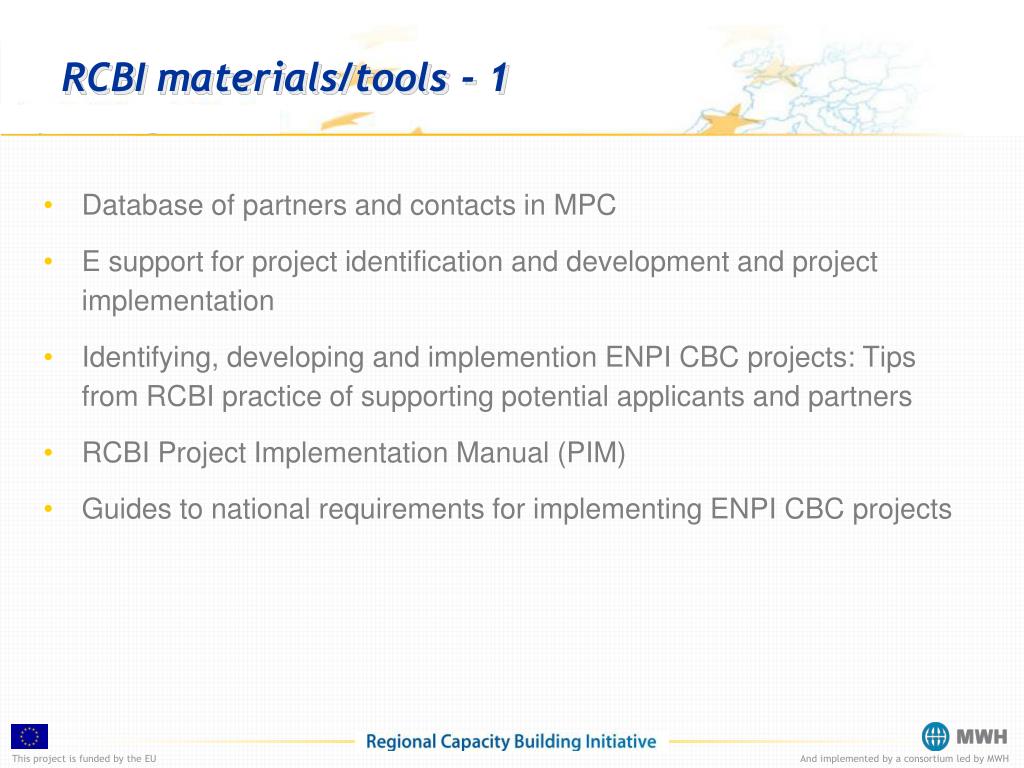 RCBI materials/tools - 1

• Database of partners and contacts in MPC

• E support for project identification and development and project implementation

• Identifying, developing and implemention ENPI CBC projects: Tips from RCBI practice of supporting potential applicants and partners

• RCBI Project Implementation Manual (PIM)

• Guides to national requirements for implementing ENPI CBC projects

This project is funded by the EU

Regional Capacity Building Initiative

MWH

And implemented by a consortium led by MWH